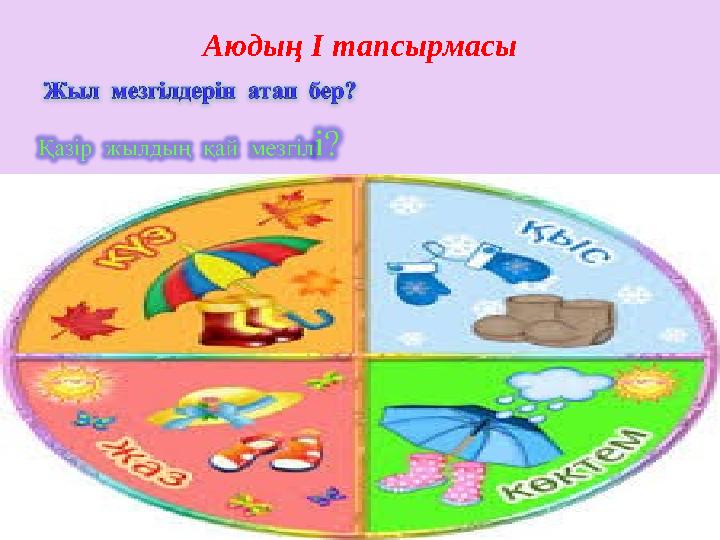 Аюдың І тапсырмасы

Жыл мезгілдерін атап бер?

Қазір жылдың қай мезгілі?

КҮЗ

ҚЫС

ЖАЗ

КӨКТЕМ